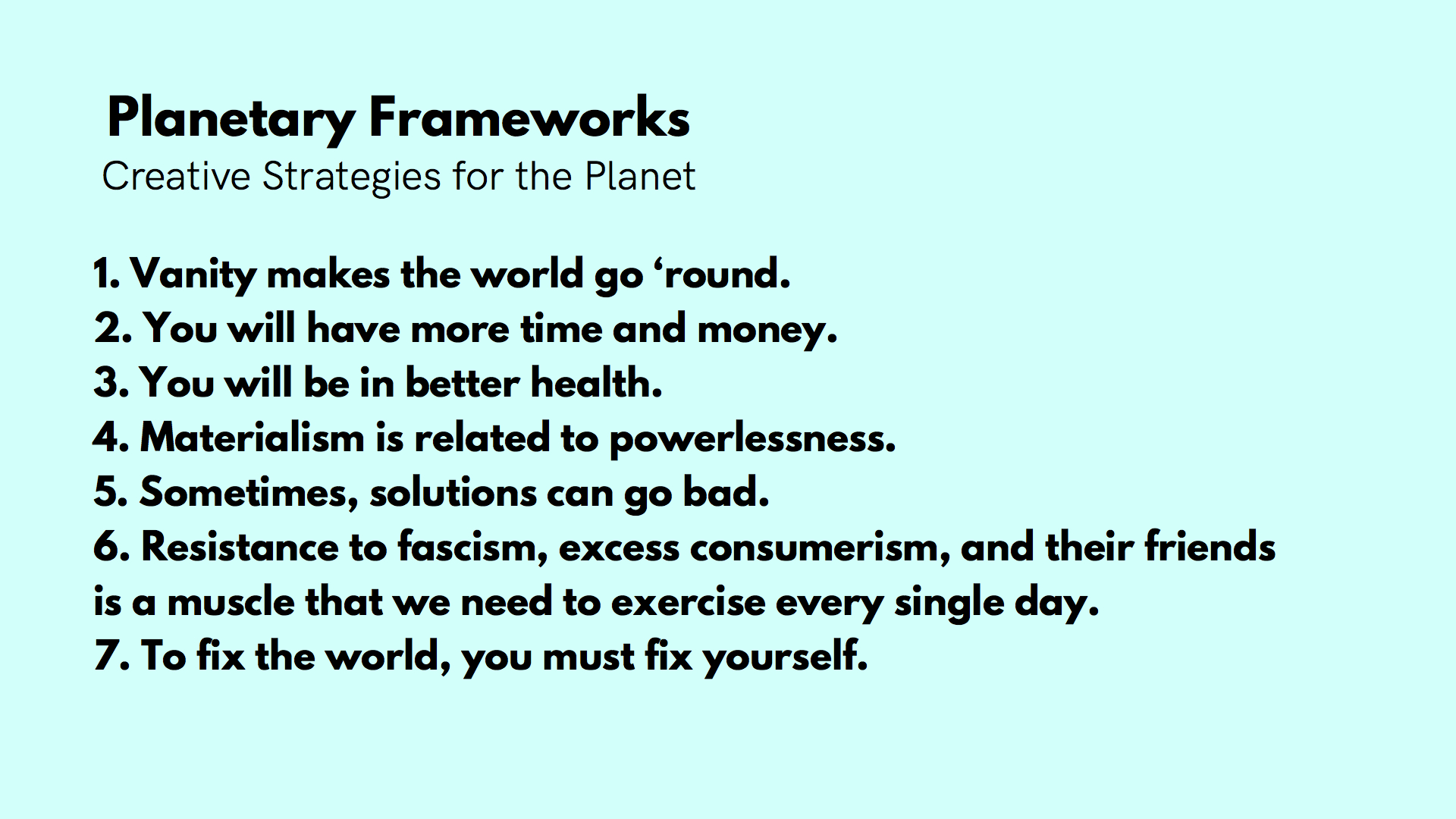 Planetary Frameworks
Creative Strategies for the Planet

1. Vanity makes the world go ‘round.
2. You will have more time and money.
3. You will be in better health.
4. Materialism is related to powerlessness.
5. Sometimes, solutions can go bad.
6. Resistance to fascism, excess consumerism, and their friends is a muscle that we need to exercise every single day.
7. To fix the world, you must fix yourself.